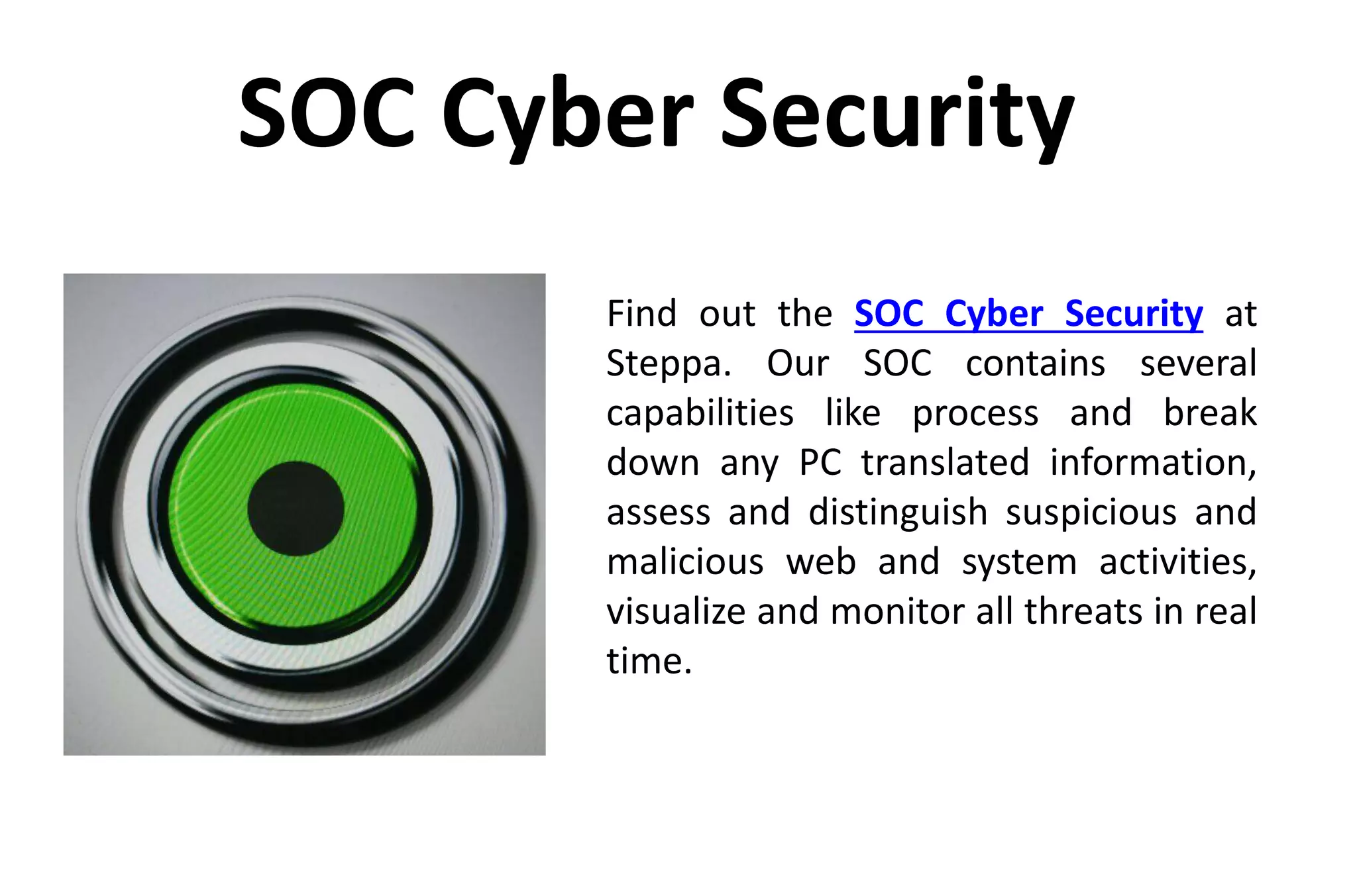 SOC Cyber Security

Find out the SOC Cyber Security at Steppa. Our SOC contains several capabilities like process and break down any PC translated information, assess and distinguish suspicious and malicious web and system activities, visualize and monitor all threats in real time.